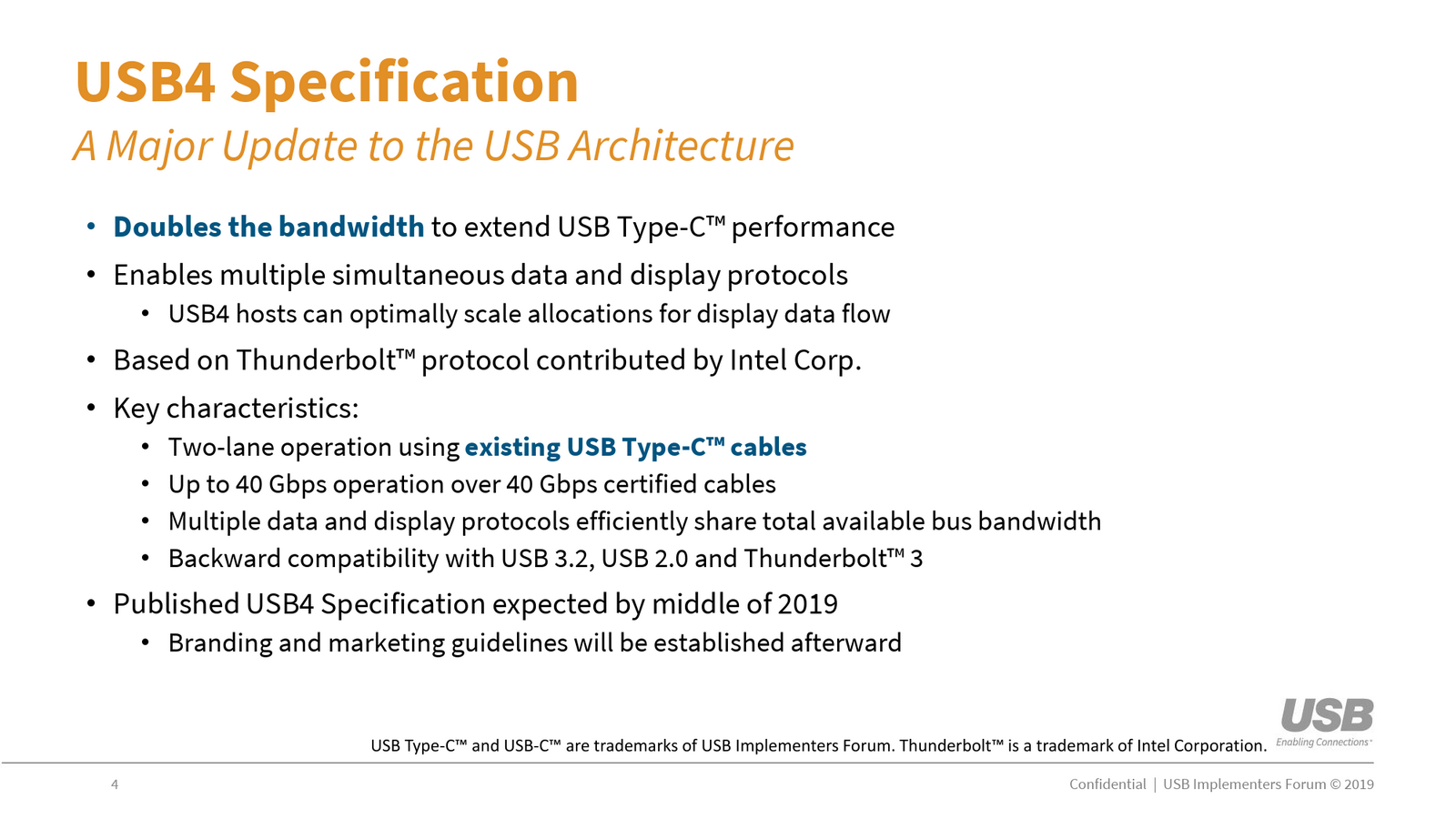 USB4 Specification
A Major Update to the USB Architecture

• Doubles the bandwidth to extend USB Type-C™ performance
• Enables multiple simultaneous data and display protocols
  • USB4 hosts can optimally scale allocations for display data flow
• Based on Thunderbolt™ protocol contributed by Intel Corp.
• Key characteristics:
  • Two-lane operation using existing USB Type-C™ cables
  • Up to 40 Gbps operation over 40 Gbps certified cables
  • Multiple data and display protocols efficiently share total available bus bandwidth
  • Backward compatibility with USB 3.2, USB 2.0 and Thunderbolt™ 3
• Published USB4 Specification expected by middle of 2019
  • Branding and marketing guidelines will be established afterward

USB Type-C™ and USB-C™ are trademarks of USB Implementers Forum. Thunderbolt™ is a trademark of Intel Corporation.

USB
Enabling Connections

4

Confidential | USB Implementers Forum © 2019